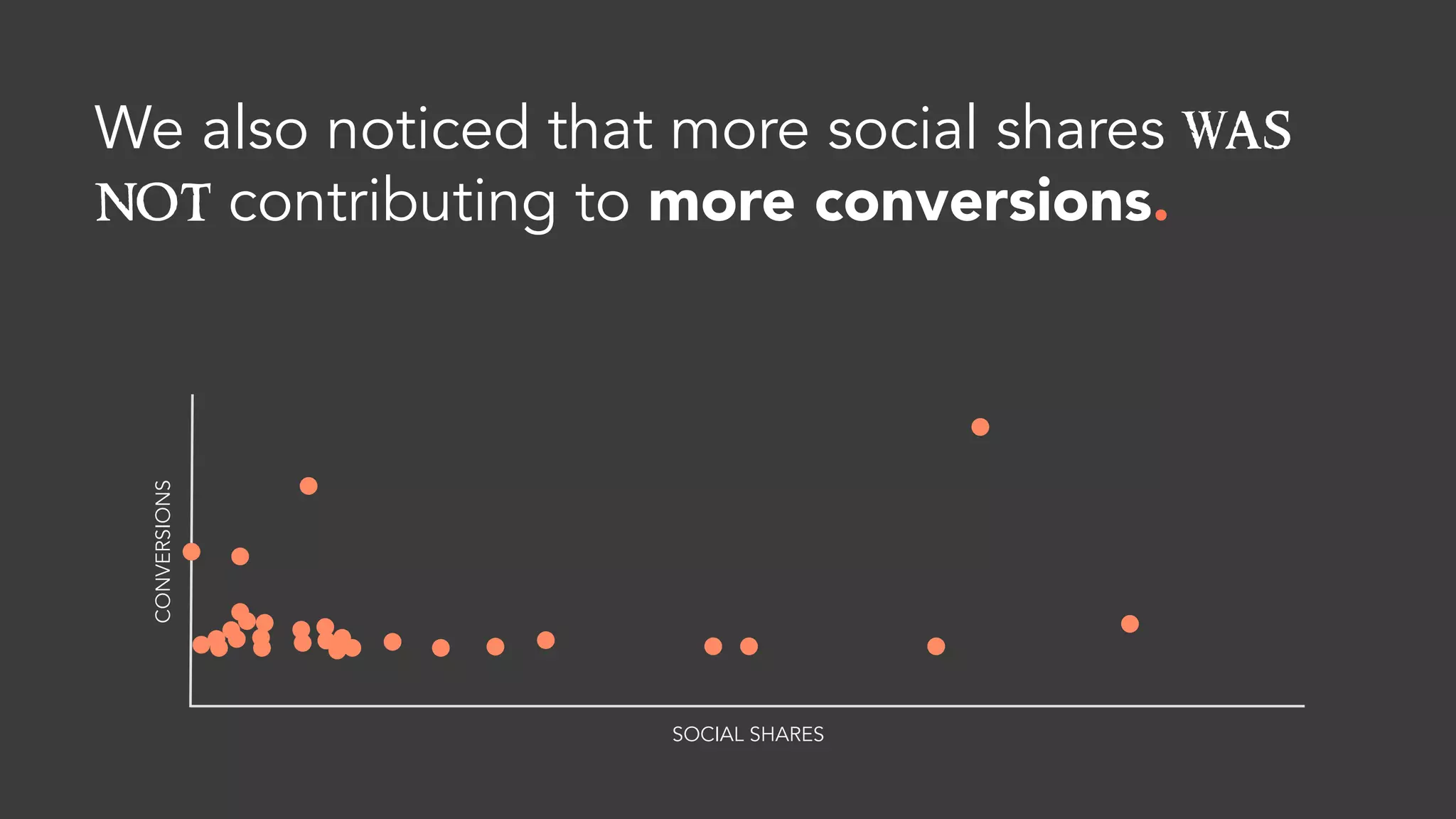 We also noticed that more social shares WAS NOT contributing to more conversions.

CONVERSIONS

SOCIAL SHARES